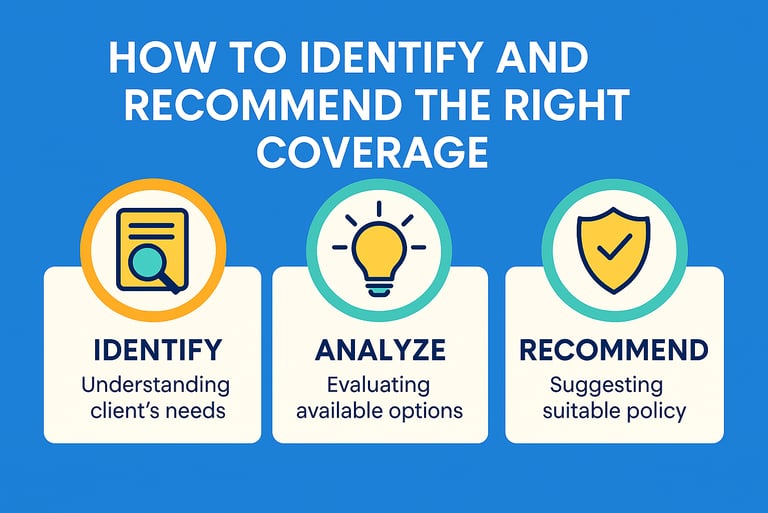 HOW TO IDENTIFY AND RECOMMEND THE RIGHT COVERAGE

IDENTIFY
Understanding client's needs

ANALYZE
Evaluating available options

RECOMMEND
Suggesting suitable policy